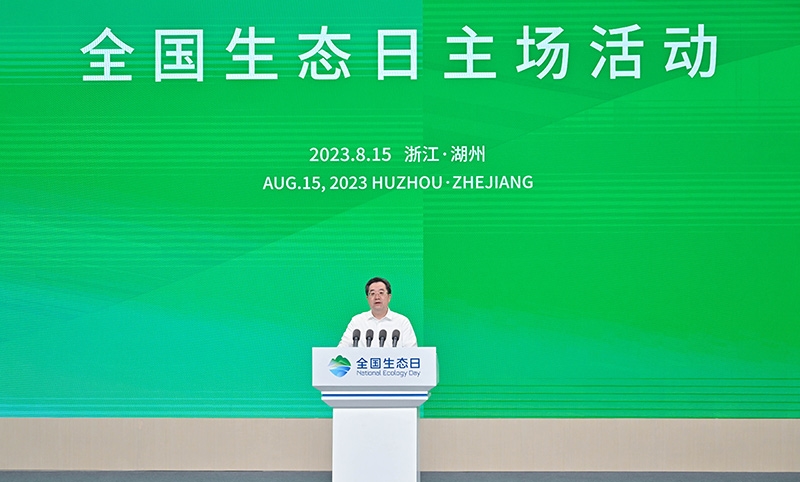 全国生态日主场活动

2023.8.15 浙江·湖州
AUG.15, 2023 HUZHOU·ZHEJIANG

全国生态日
National Ecology Day